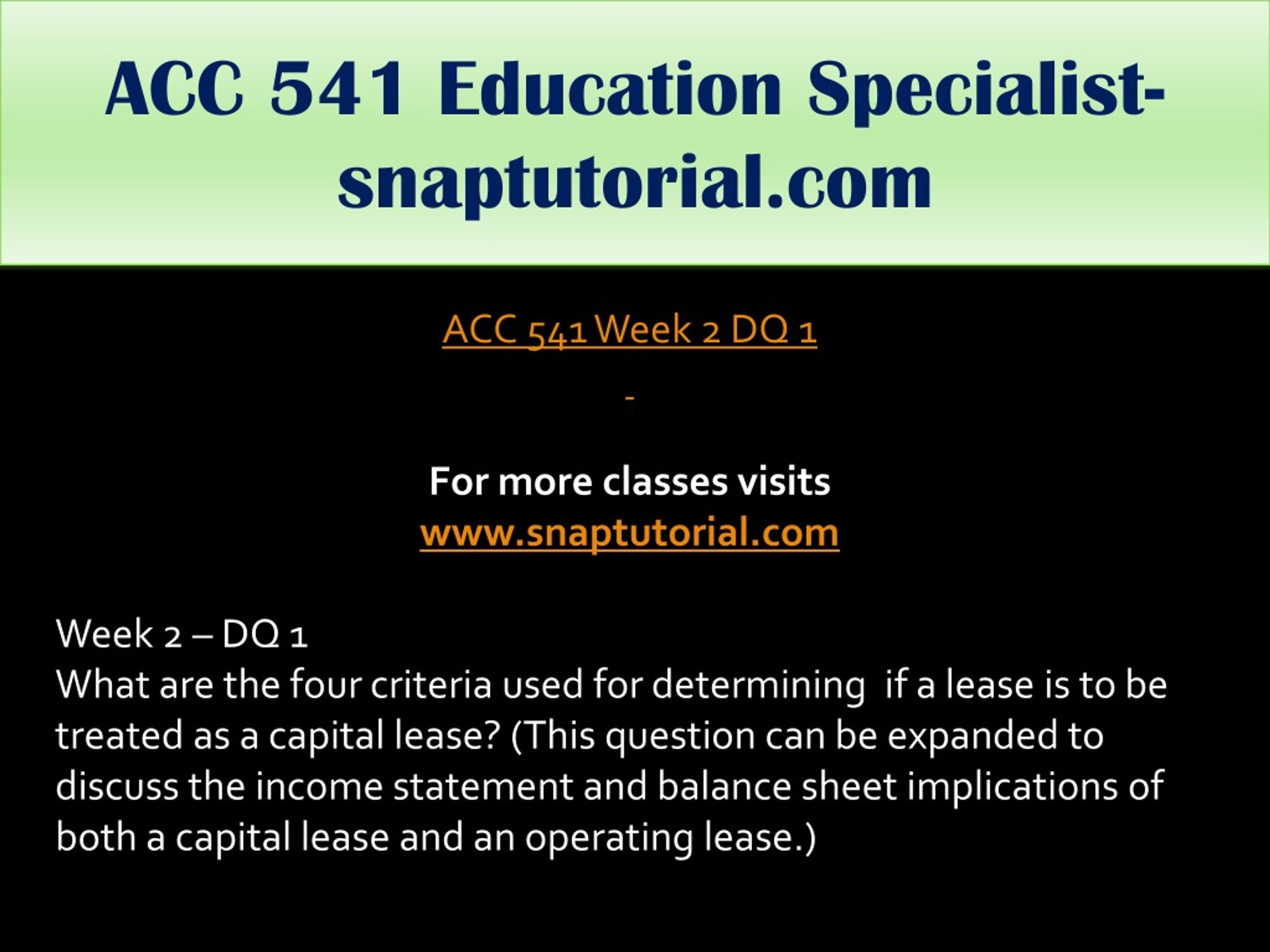 ACC 541 Education Specialist-snaptutorial.com

ACC 541 Week 2 DQ 1

-

For more classes visits
www.snaptutorial.com

Week 2 – DQ 1
What are the four criteria used for determining  if a lease is to be treated as a capital lease? (This question can be expanded to discuss the income statement and balance sheet implications of both a capital lease and an operating lease.)